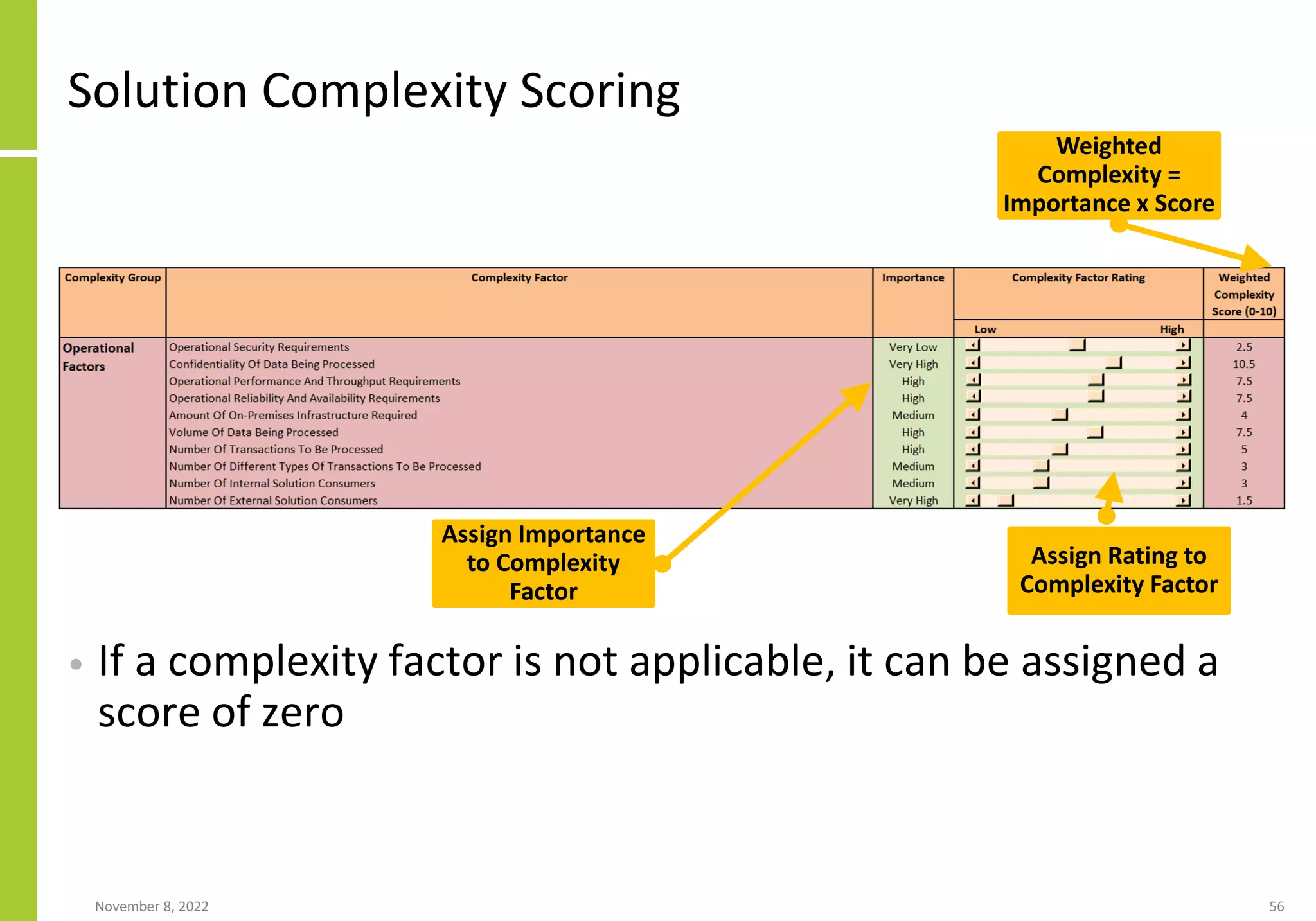 Solution Complexity Scoring

Weighted Complexity = Importance x Score

| Complexity Group | Complexity Factor | Importance | Complexity Factor Rating Low High | Weighted Complexity Score (0-10) |
|---|---|---|---|---|
| Operational Factors | Operational Security Requirements | Very Low | | 2.5 |
| | Confidentiality Of Data Being Processed | Very High | | 10.5 |
| | Operational Performance And Throughput Requirements | High | | 7.5 |
| | Operational Reliability And Availability Requirements | High | | 7.5 |
| | Amount Of On-Premises Infrastructure Required | Medium | | 4 |
| | Volume Of Data Being Processed | High | | 7.5 |
| | Number Of Transactions To Be Processed | High | | 5 |
| | Number Of Different Types Of Transactions To Be Processed | Medium | | 3 |
| | Number Of Internal Solution Consumers | Medium | | 3 |
| | Number Of External Solution Consumers | Very High | | 1.5 |

Assign Importance to Complexity Factor

Assign Rating to Complexity Factor

• If a complexity factor is not applicable, it can be assigned a score of zero

November 8, 2022

56